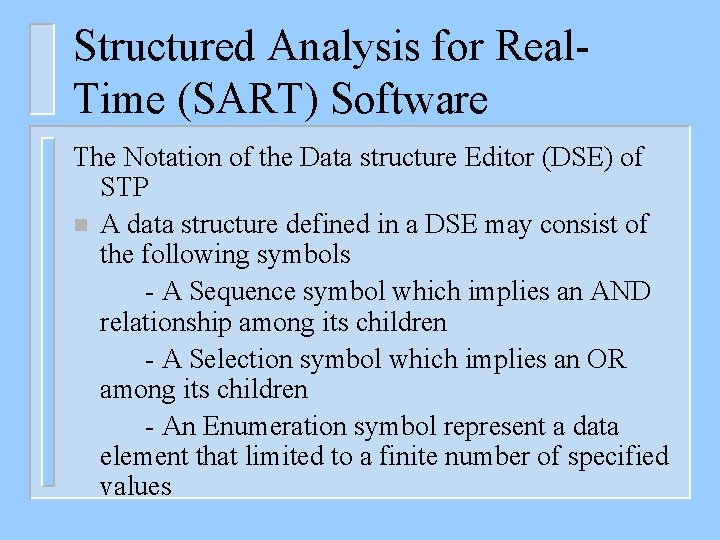 Structured Analysis for Real-Time (SART) Software

The Notation of the Data structure Editor (DSE) of STP

A data structure defined in a DSE may consist of the following symbols

- A Sequence symbol which implies an AND relationship among its children

- A Selection symbol which implies an OR among its children

- An Enumeration symbol represent a data element that limited to a finite number of specified values